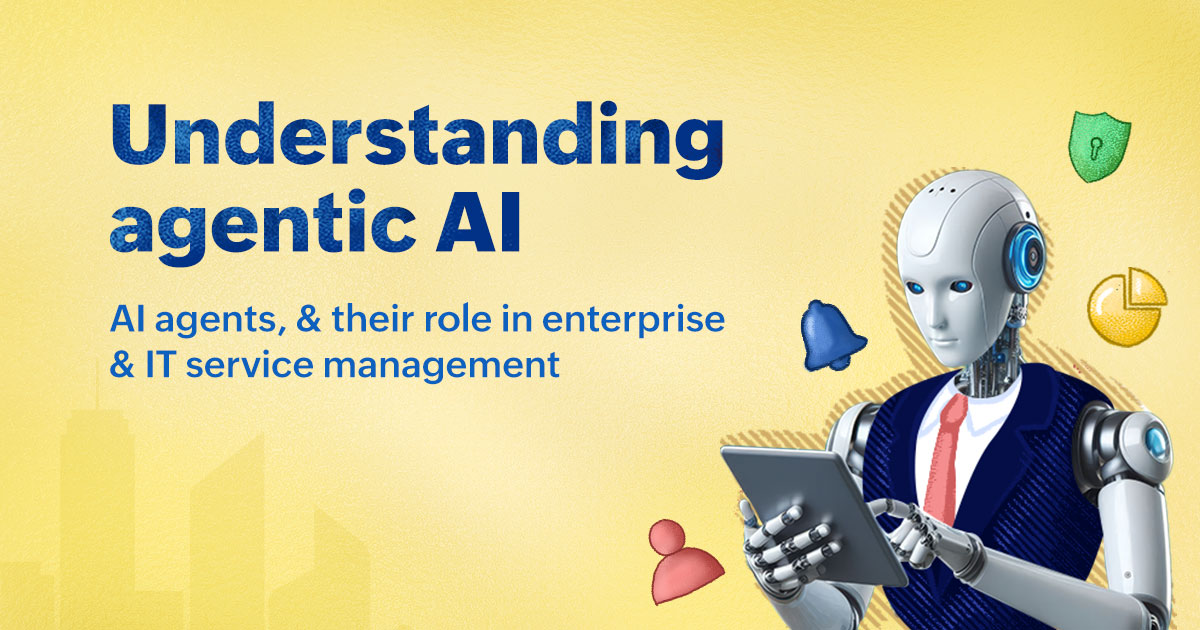 Understanding agentic AI

AI agents, & their role in enterprise & IT service management